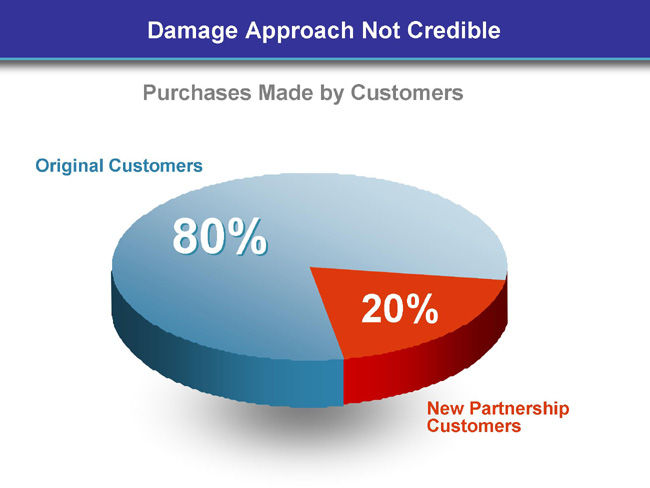 Damage Approach Not Credible

Purchases Made by Customers

Original Customers

80%

20%

New Partnership Customers